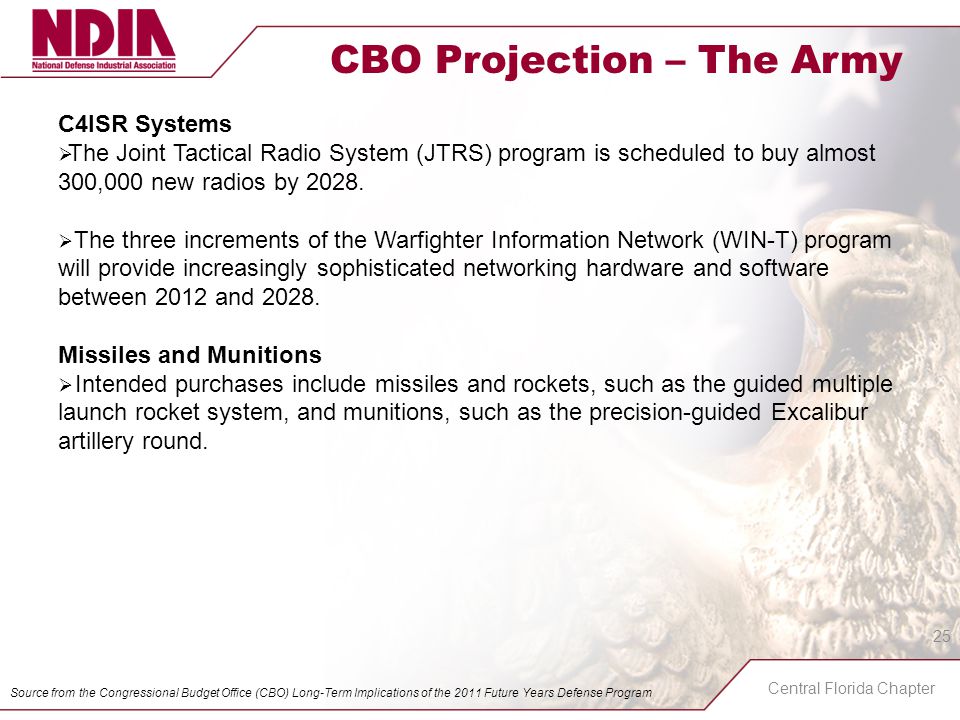 NDIA
National Defense Industrial Association

CBO Projection – The Army

C4ISR Systems
➢The Joint Tactical Radio System (JTRS) program is scheduled to buy almost 300,000 new radios by 2028.

➢The three increments of the Warfighter Information Network (WIN-T) program will provide increasingly sophisticated networking hardware and software between 2012 and 2028.

Missiles and Munitions
➢Intended purchases include missiles and rockets, such as the guided multiple launch rocket system, and munitions, such as the precision-guided Excalibur artillery round.

25

Source from the Congressional Budget Office (CBO) Long-Term Implications of the 2011 Future Years Defense Program

Central Florida Chapter